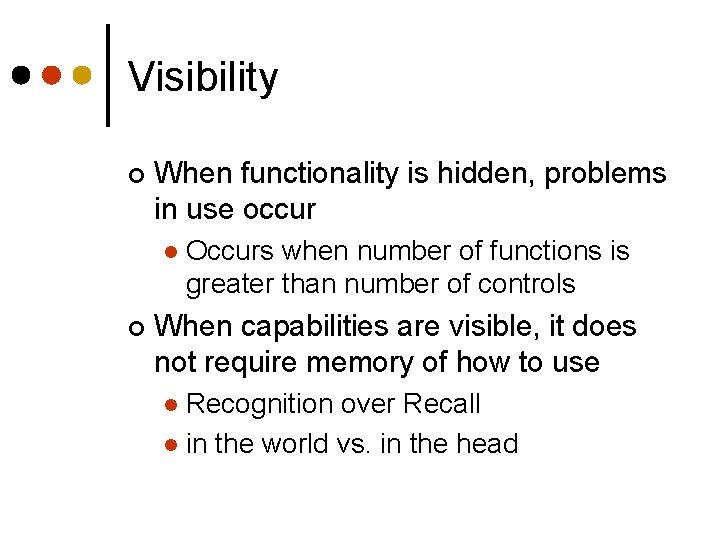 Visibility

When functionality is hidden, problems in use occur

Occurs when number of functions is greater than number of controls

When capabilities are visible, it does not require memory of how to use

Recognition over Recall

in the world vs. in the head